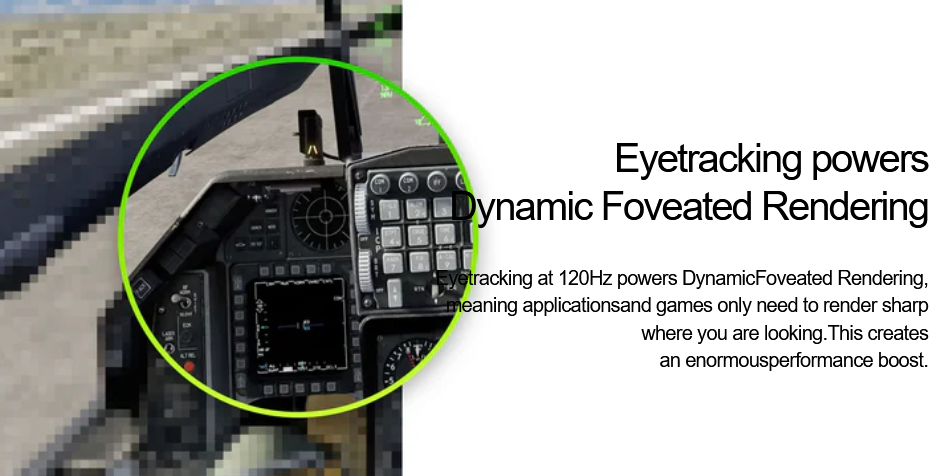 Eyetracking powers Dynamic Foveated Rendering

Eyetracking at 120Hz powers DynamicFoveated Rendering, meaning applicationsand games only need to render sharp where you are looking.This creates an enormousperformance boost.